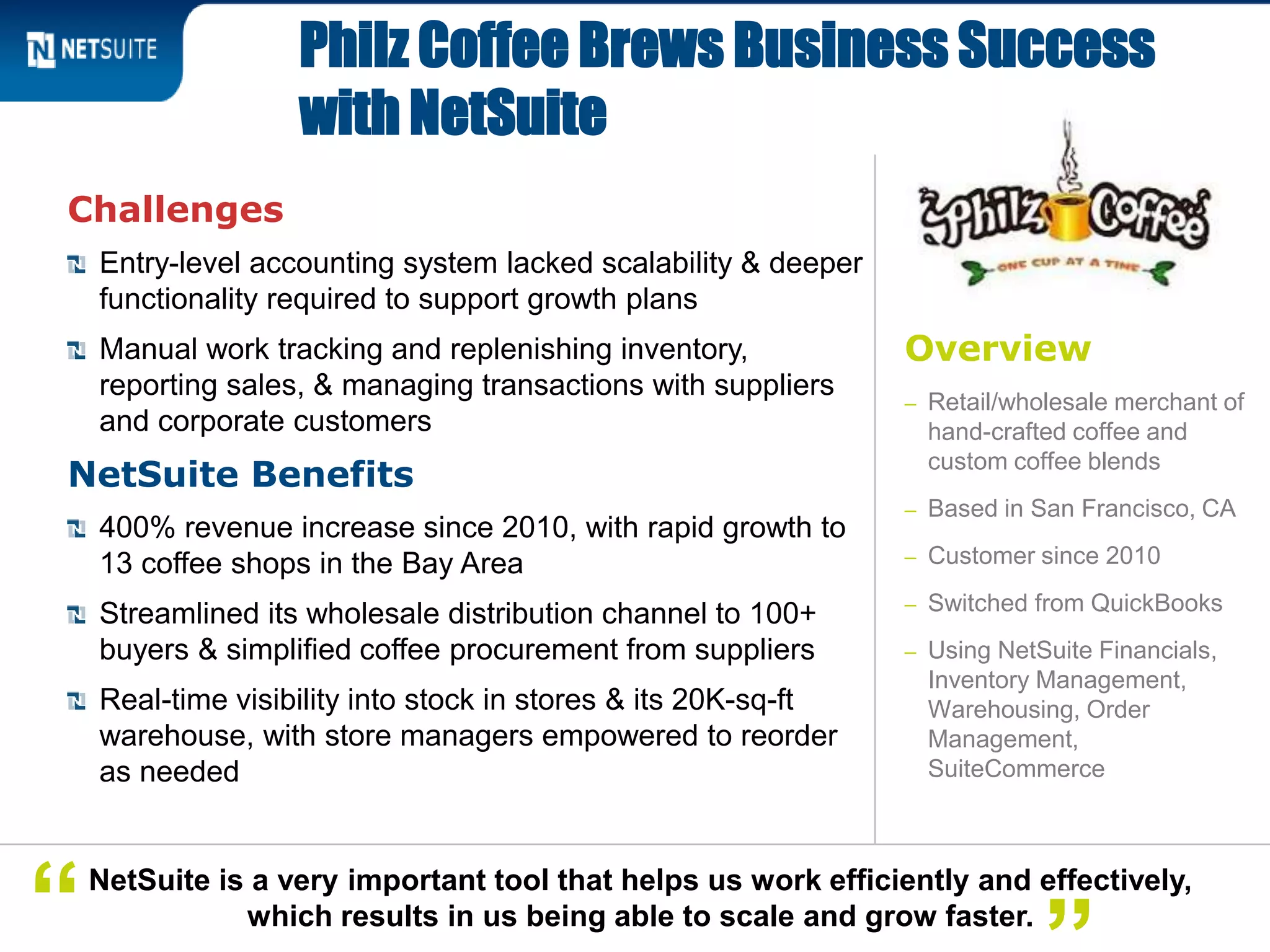 NETSUITE

Philz Coffee Brews Business Success with NetSuite

Challenges

Entry-level accounting system lacked scalability & deeper functionality required to support growth plans

Manual work tracking and replenishing inventory, reporting sales, & managing transactions with suppliers and corporate customers

NetSuite Benefits

400% revenue increase since 2010, with rapid growth to 13 coffee shops in the Bay Area

Streamlined its wholesale distribution channel to 100+ buyers & simplified coffee procurement from suppliers

Real-time visibility into stock in stores & its 20K-sq-ft warehouse, with store managers empowered to reorder as needed

Philz Coffee
ONE CUP AT A TIME

Overview

– Retail/wholesale merchant of hand-crafted coffee and custom coffee blends

– Based in San Francisco, CA

– Customer since 2010

– Switched from QuickBooks

– Using NetSuite Financials, Inventory Management, Warehousing, Order Management, SuiteCommerce

“ NetSuite is a very important tool that helps us work efficiently and effectively, which results in us being able to scale and grow faster. ”